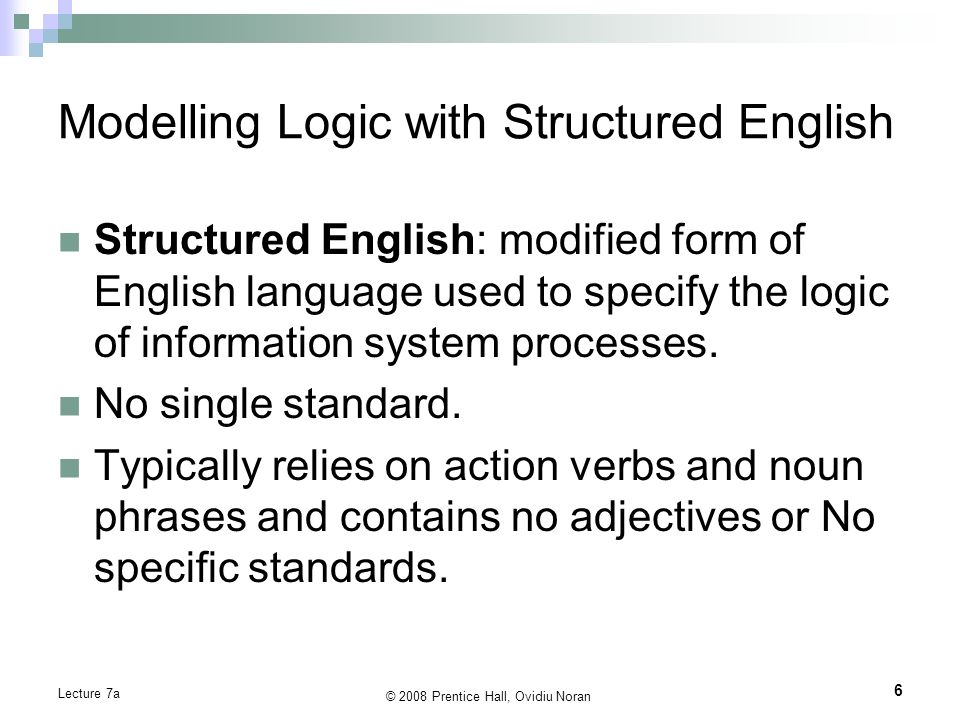 Modelling Logic with Structured English

Structured English: modified form of English language used to specify the logic of information system processes.

No single standard.

Typically relies on action verbs and noun phrases and contains no adjectives or No specific standards.

Lecture 7a

© 2008 Prentice Hall, Ovidiu Noran

6